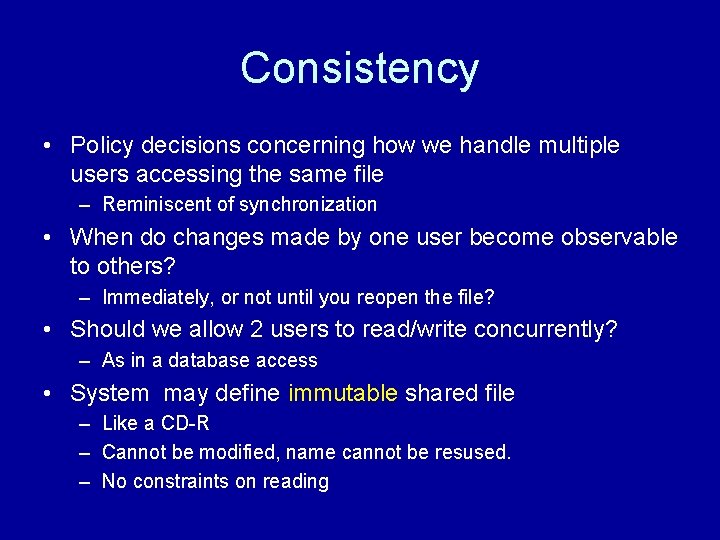 Consistency

• Policy decisions concerning how we handle multiple users accessing the same file
– Reminiscent of synchronization

• When do changes made by one user become observable to others?
– Immediately, or not until you reopen the file?

• Should we allow 2 users to read/write concurrently?
– As in a database access

• System may define immutable shared file
– Like a CD-R
– Cannot be modified, name cannot be resused.
– No constraints on reading